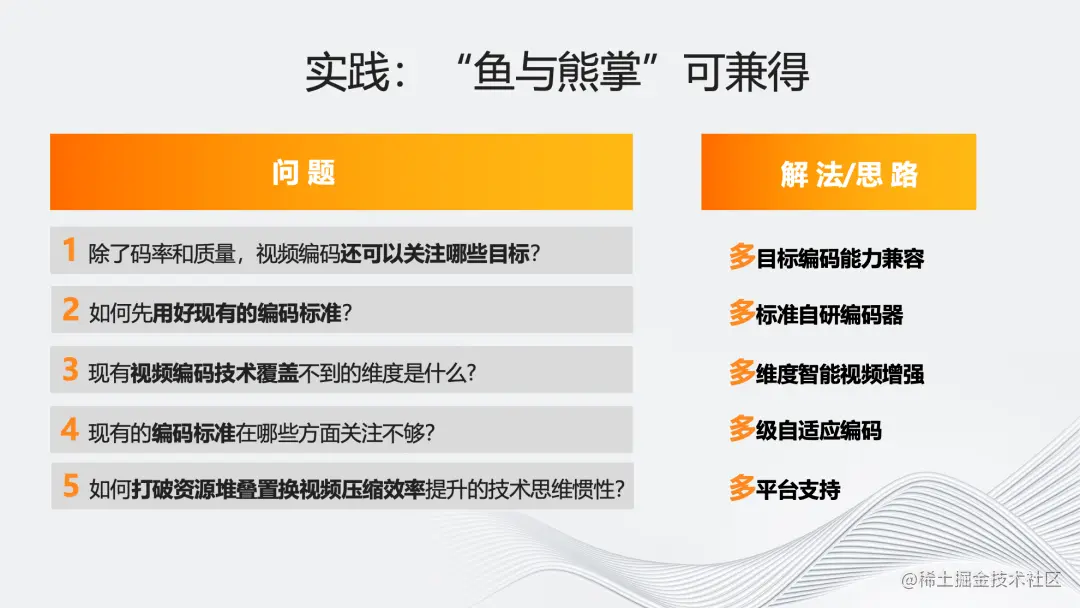 实践：“鱼与熊掌”可兼得

问 题

1 除了码率和质量，视频编码还可以关注哪些目标？

2 如何先用好现有的编码标准？

3 现有视频编码技术覆盖不到的维度是什么？

4 现有的编码标准在哪些方面关注不够？

5 如何打破资源堆叠置换视频压缩效率提升的技术思维惯性？

解 法/思 路

多目标编码能力兼容

多标准自研编码器

多维度智能视频增强

多级自适应编码

多平台支持

@稀土掘金技术社区